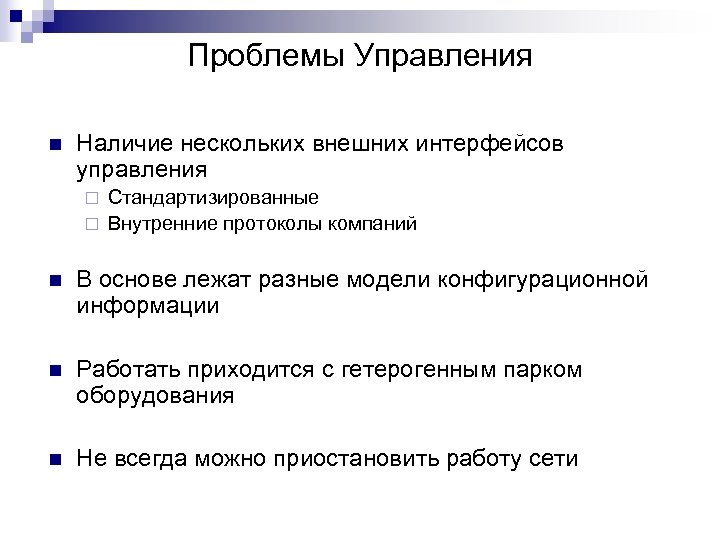 Проблемы Управления

Наличие нескольких внешних интерфейсов управления

Стандартизированные

Внутренние протоколы компаний

В основе лежат разные модели конфигурационной информации

Работать приходится с гетерогенным парком оборудования

Не всегда можно приостановить работу сети